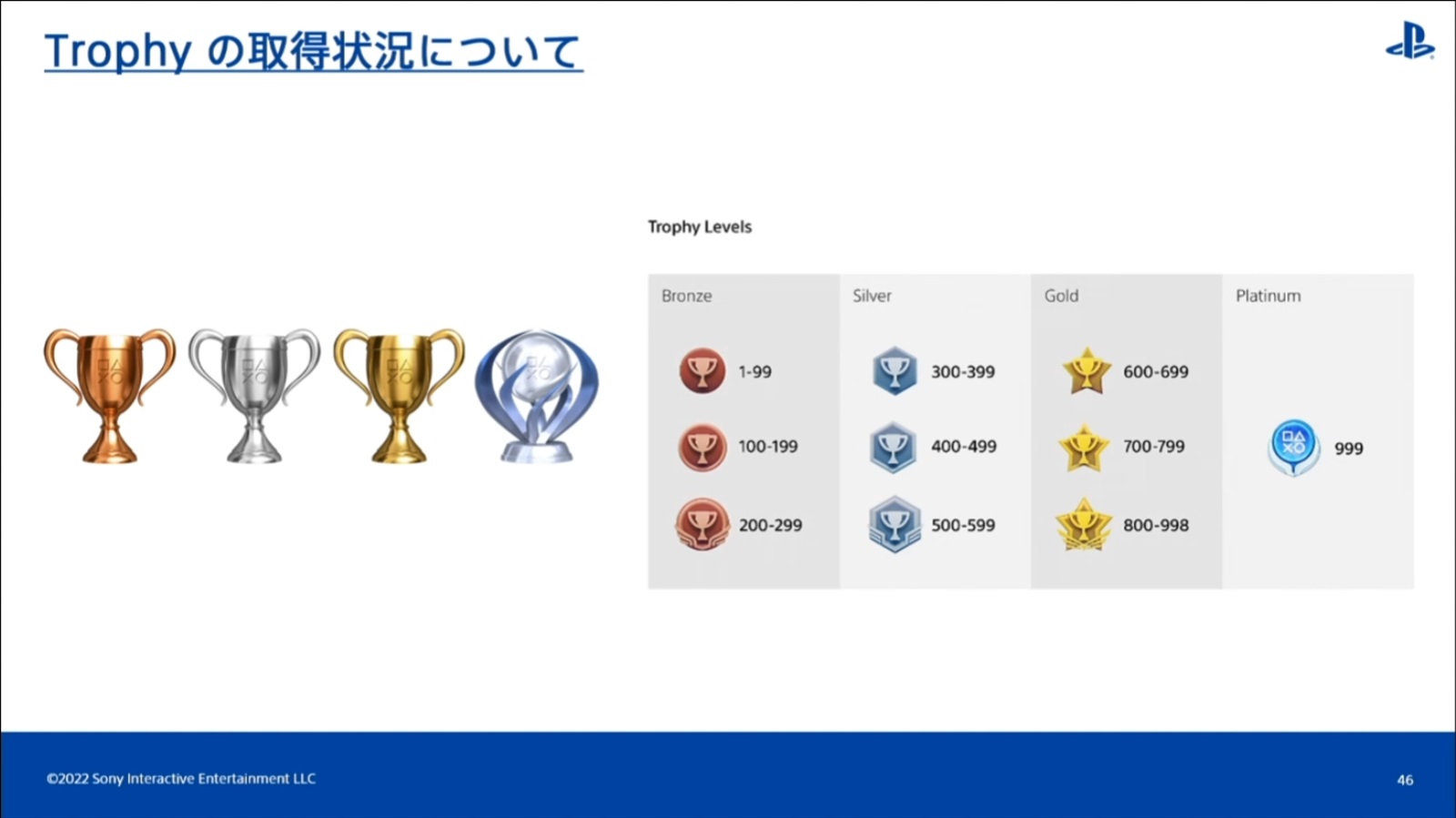 Trophy の取得状況について

Trophy Levels

| Bronze | Silver | Gold | Platinum |
|---|---|---|---|
| 1-99 | 300-399 | 600-699 | |
| 100-199 | 400-499 | 700-799 | 999 |
| 200-299 | 500-599 | 800-998 | |

©2022 Sony Interactive Entertainment LLC

46